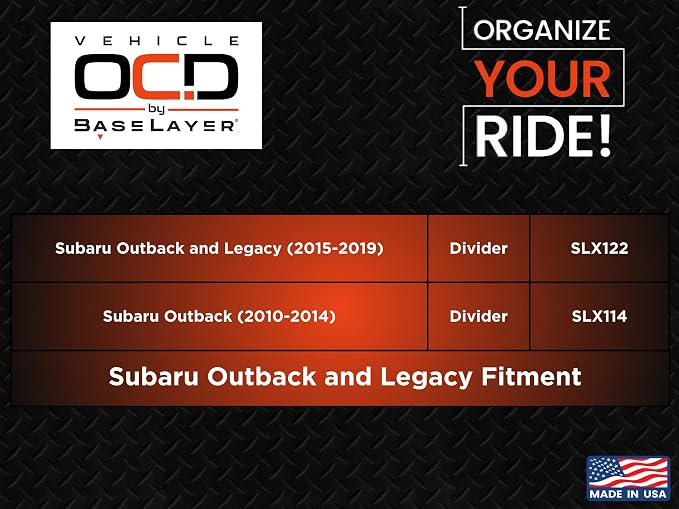 VEHICLE
OCD
by
BASELAYER®

ORGANIZE
YOUR
RIDE!

| Subaru Outback and Legacy (2015-2019) | Divider | SLX122 |
|---|---|---|
| Subaru Outback (2010-2014) | Divider | SLX114 |

Subaru Outback and Legacy Fitment

MADE IN USA